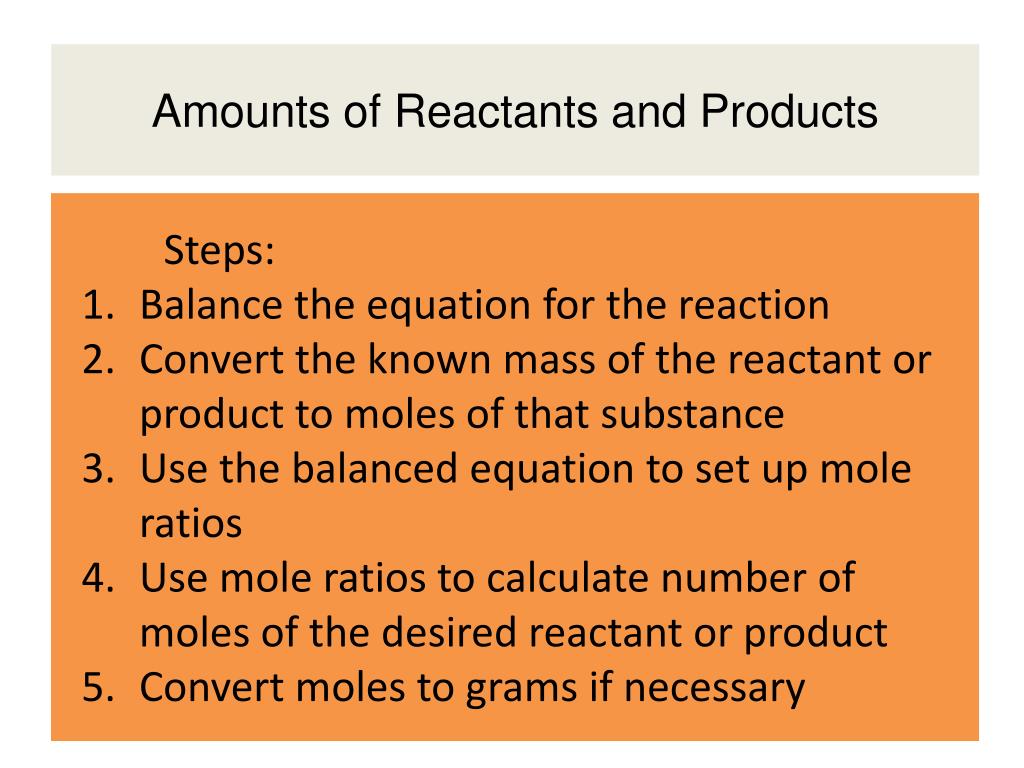 Amounts of Reactants and Products

Steps:

1. Balance the equation for the reaction
2. Convert the known mass of the reactant or product to moles of that substance
3. Use the balanced equation to set up mole ratios
4. Use mole ratios to calculate number of moles of the desired reactant or product
5. Convert moles to grams if necessary